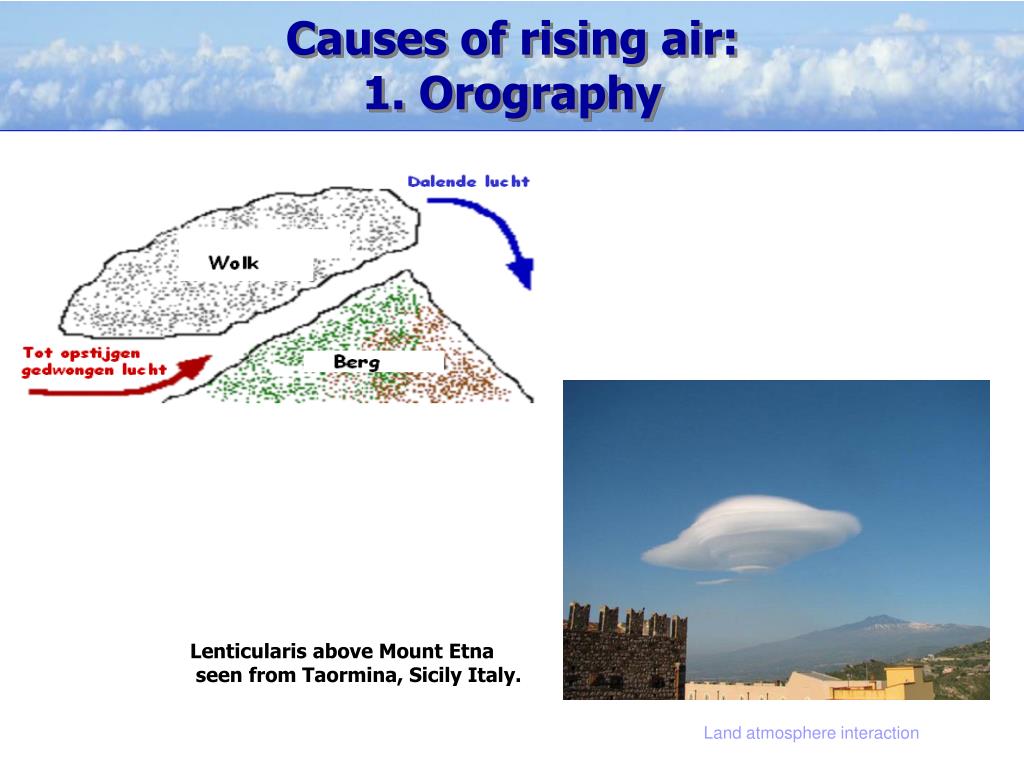 Causes of rising air:
1. Orography

Dalende lucht

Wolk

Tot opstijgen gedwongen lucht

Berg

Lenticularis above Mount Etna seen from Taormina, Sicily Italy.

Land atmosphere interaction